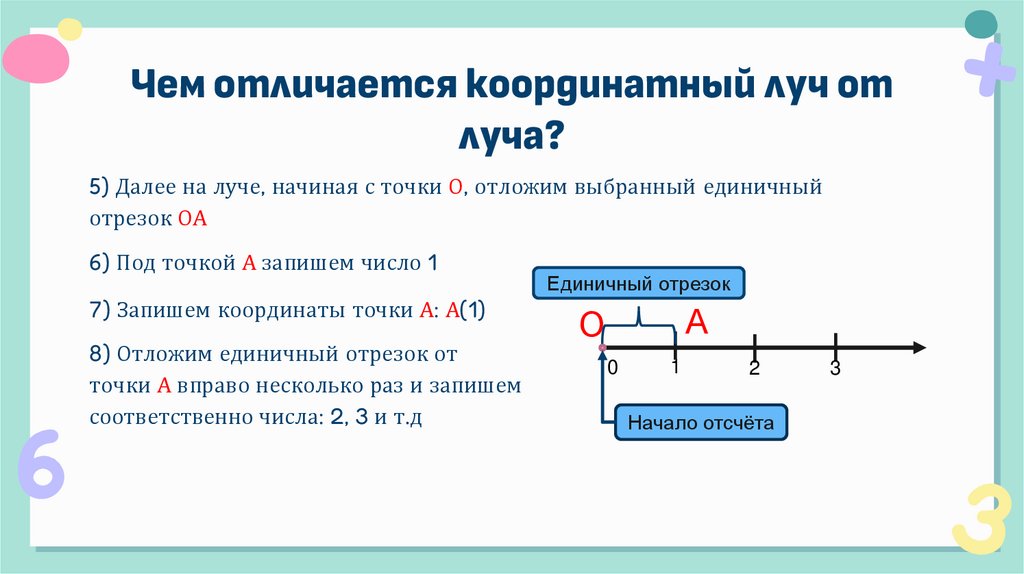 Чем отличается координатный луч от луча?

5) Далее на луче, начиная с точки О, отложим выбранный единичный отрезок ОА

6) Под точкой А запишем число 1

7) Запишем координаты точки А: А(1)

8) Отложим единичный отрезок от точки А вправо несколько раз и запишем соответственно числа: 2, 3 и т.д

Единичный отрезок

О

А

0

1

2

3

Начало отсчёта

6

3